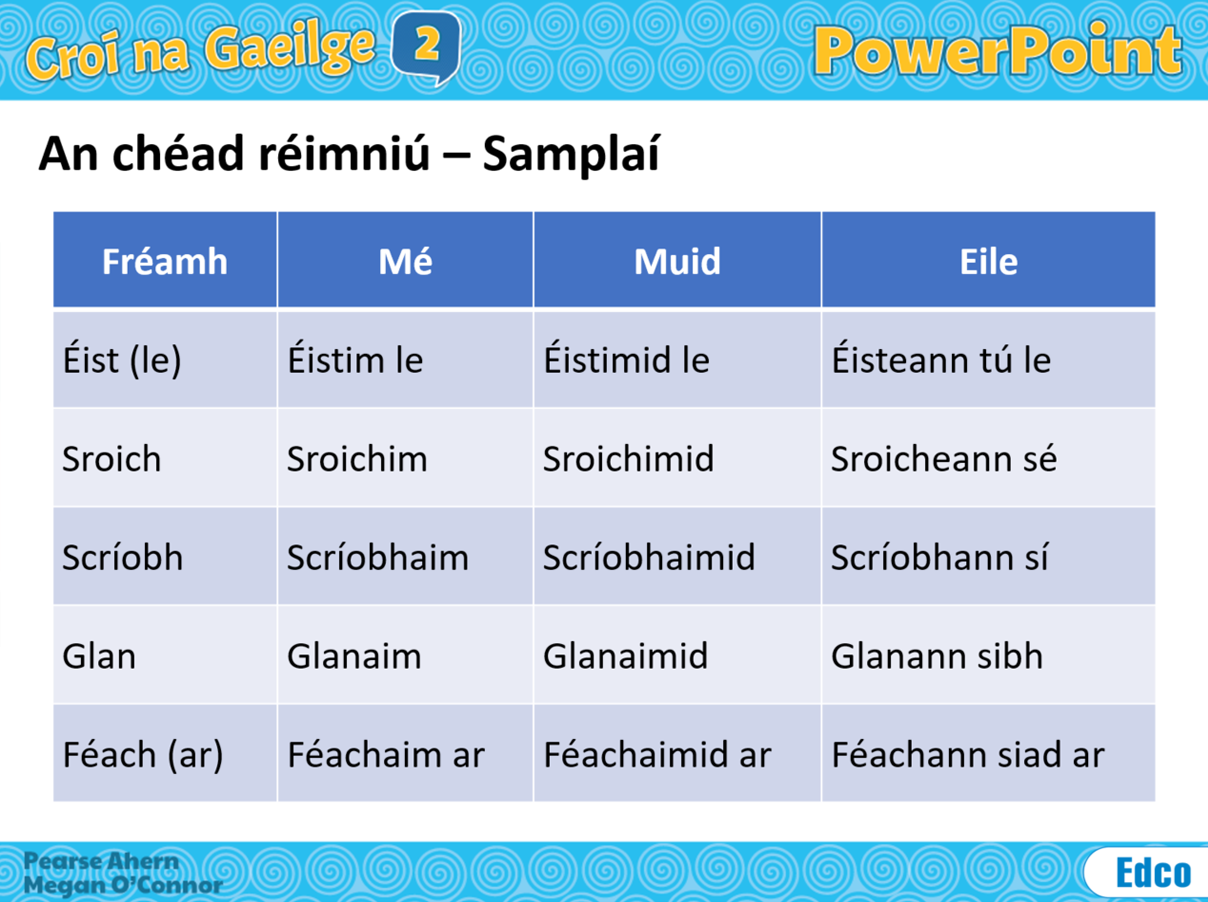 Croí na Gaeilge 2

PowerPoint

An chéad réimniú – Samplaí

| Fréamh | Mé | Muid | Eile |
|---|---|---|---|
| Éist (le) | Éistim le | Éistimid le | Éisteann tú le |
| Sroich | Sroichim | Sroichimid | Sroicheann sé |
| Scríobh | Scríobhaim | Scríobhaimid | Scríobhann sí |
| Glan | Glanaim | Glanaimid | Glanann sibh |
| Féach (ar) | Féachaim ar | Féachaimid ar | Féachann siad ar |

Pearse Ahern
Megan O'Connor

Edco